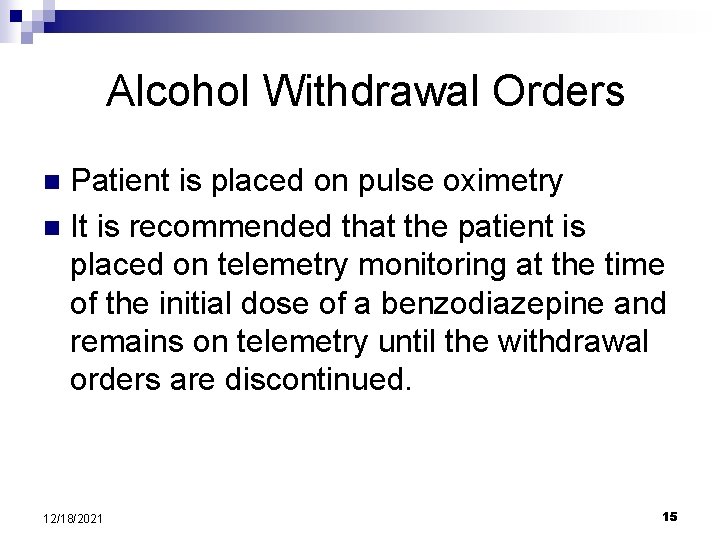 Alcohol Withdrawal Orders

Patient is placed on pulse oximetry

It is recommended that the patient is placed on telemetry monitoring at the time of the initial dose of a benzodiazepine and remains on telemetry until the withdrawal orders are discontinued.

12/18/2021

15